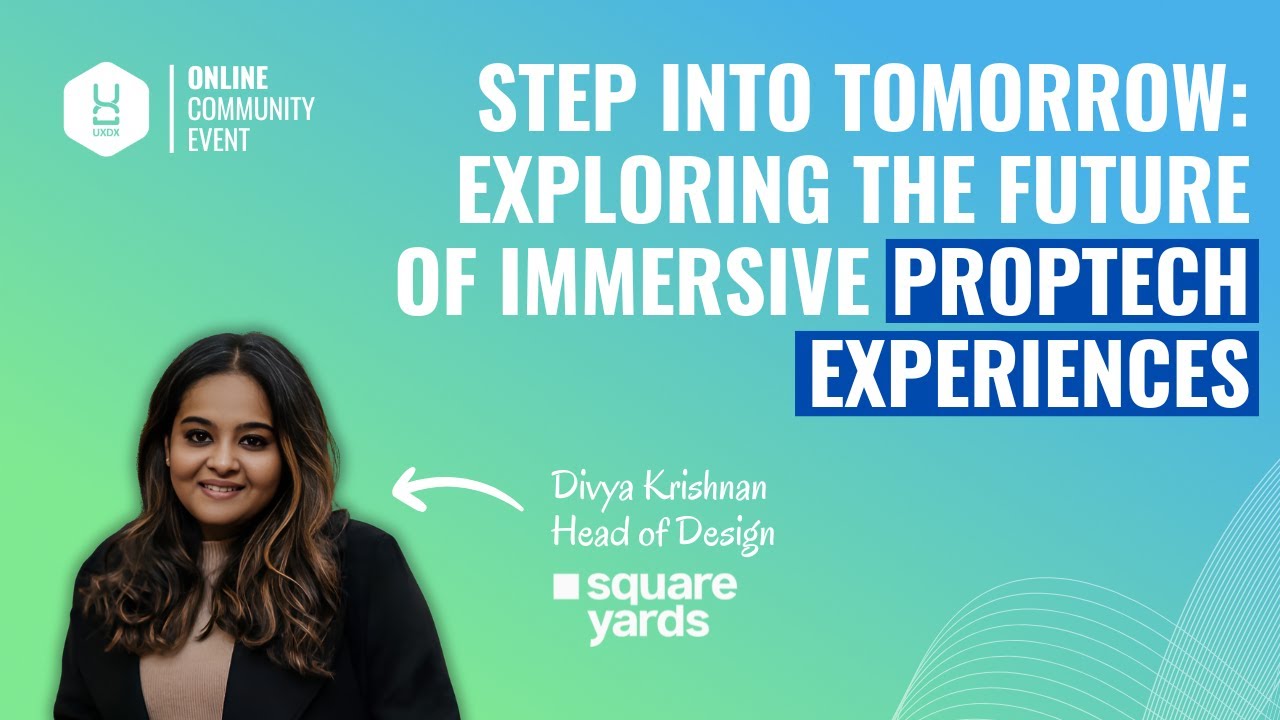 UXDX

ONLINE COMMUNITY EVENT

STEP INTO TOMORROW: EXPLORING THE FUTURE OF IMMERSIVE PROPTECH EXPERIENCES

Divya Krishnan
Head of Design

square yards